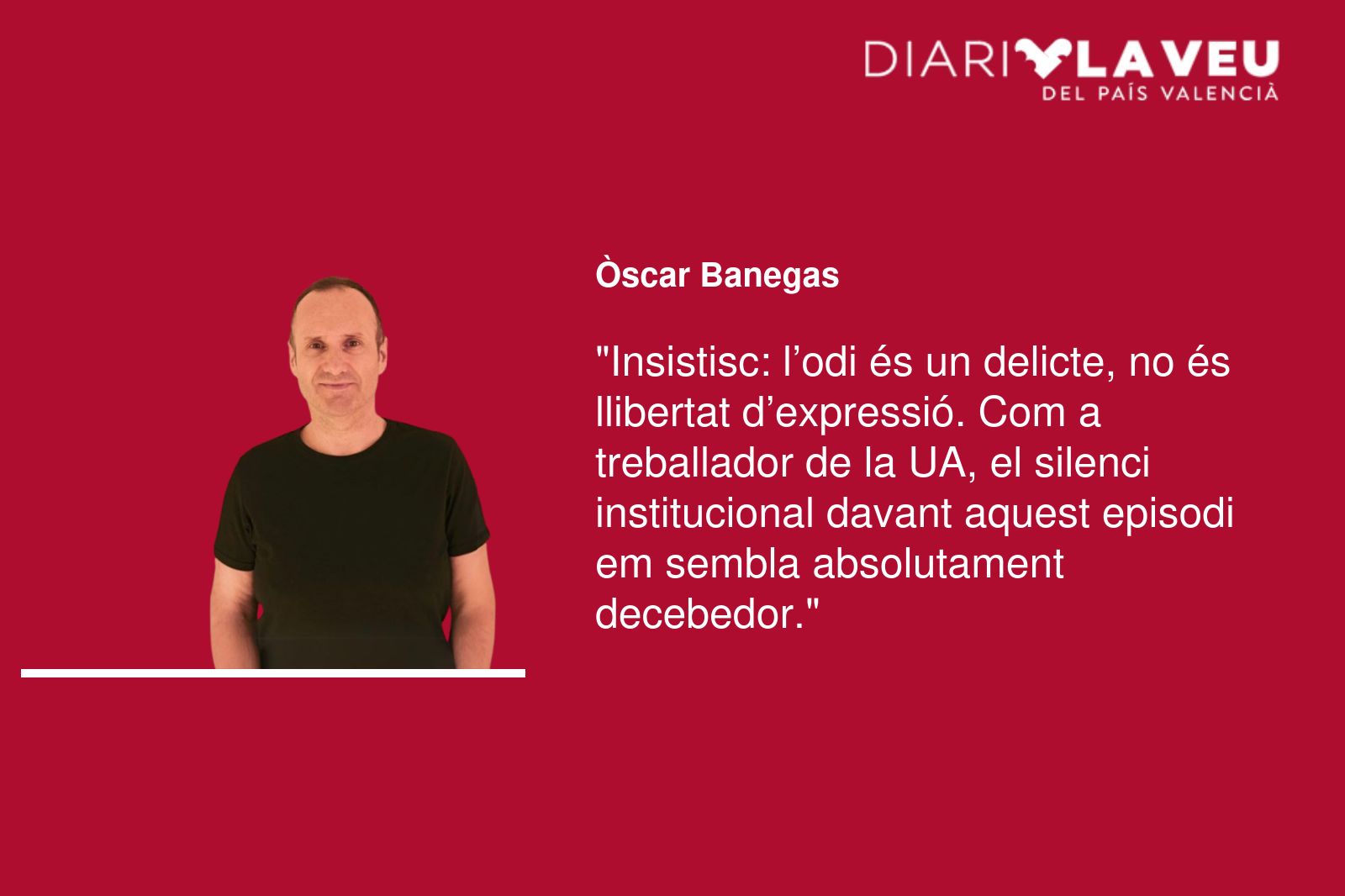 DIARI LA VEU
DEL PAÍS VALENCIÀ

Òscar Banegas

"Insistisc: l’odi és un delicte, no és llibertat d’expressió. Com a treballador de la UA, el silenci institucional davant aquest episodi em sembla absolutament decebedor."